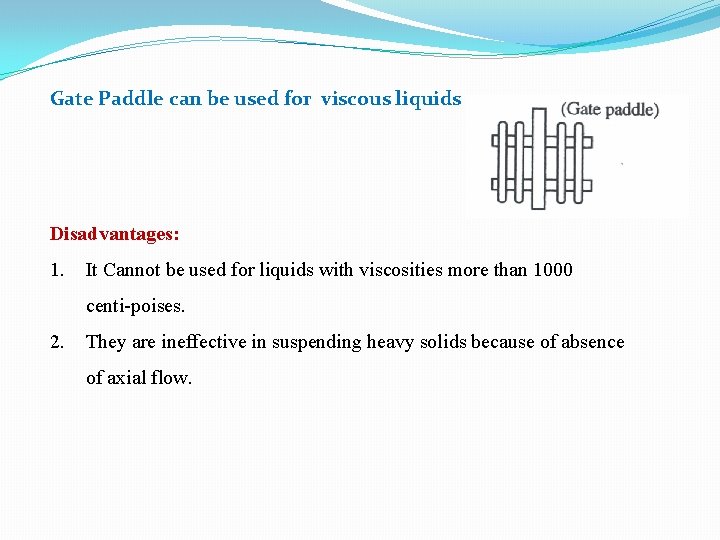 Gate Paddle can be used for viscous liquids

(Gate paddle)

Disadvantages:

1. It Cannot be used for liquids with viscosities more than 1000 centi-poises.

2. They are ineffective in suspending heavy solids because of absence of axial flow.